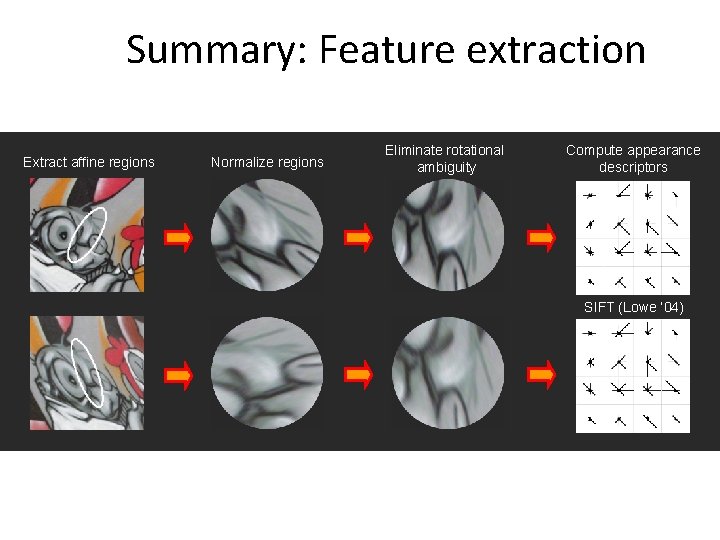 Summary: Feature extraction

Extract affine regions

Normalize regions

Eliminate rotational ambiguity

Compute appearance descriptors

SIFT (Lowe '04)